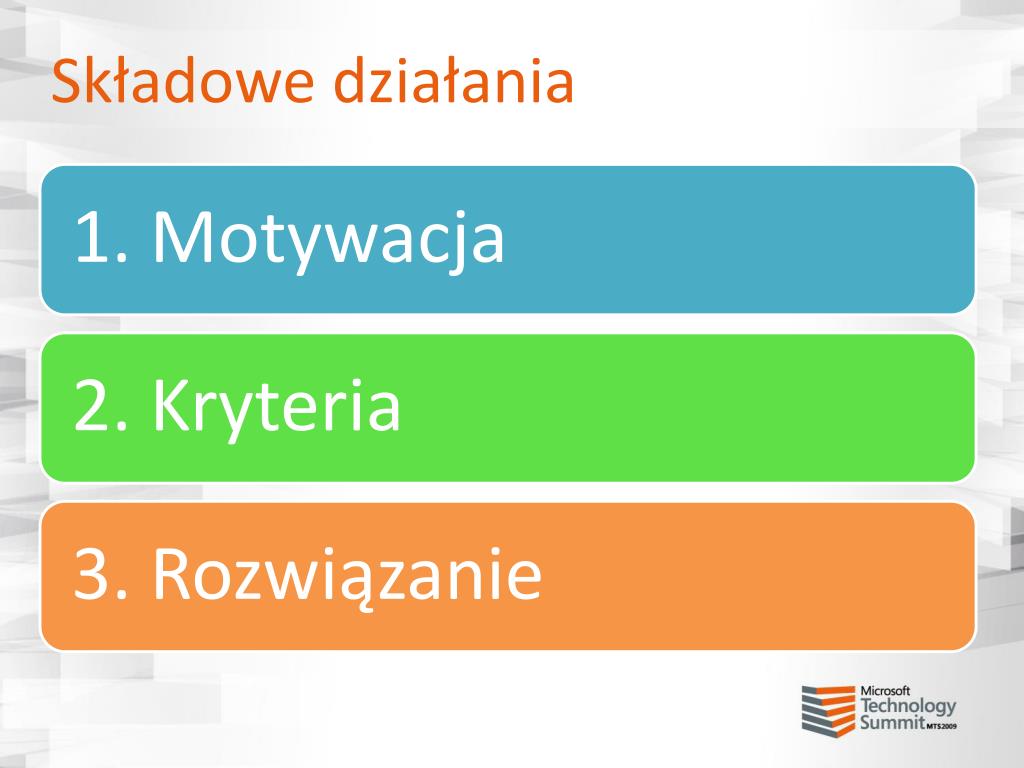 Składowe działania

1. Motywacja

2. Kryteria

3. Rozwiązanie

Microsoft Technology Summit MTS2009